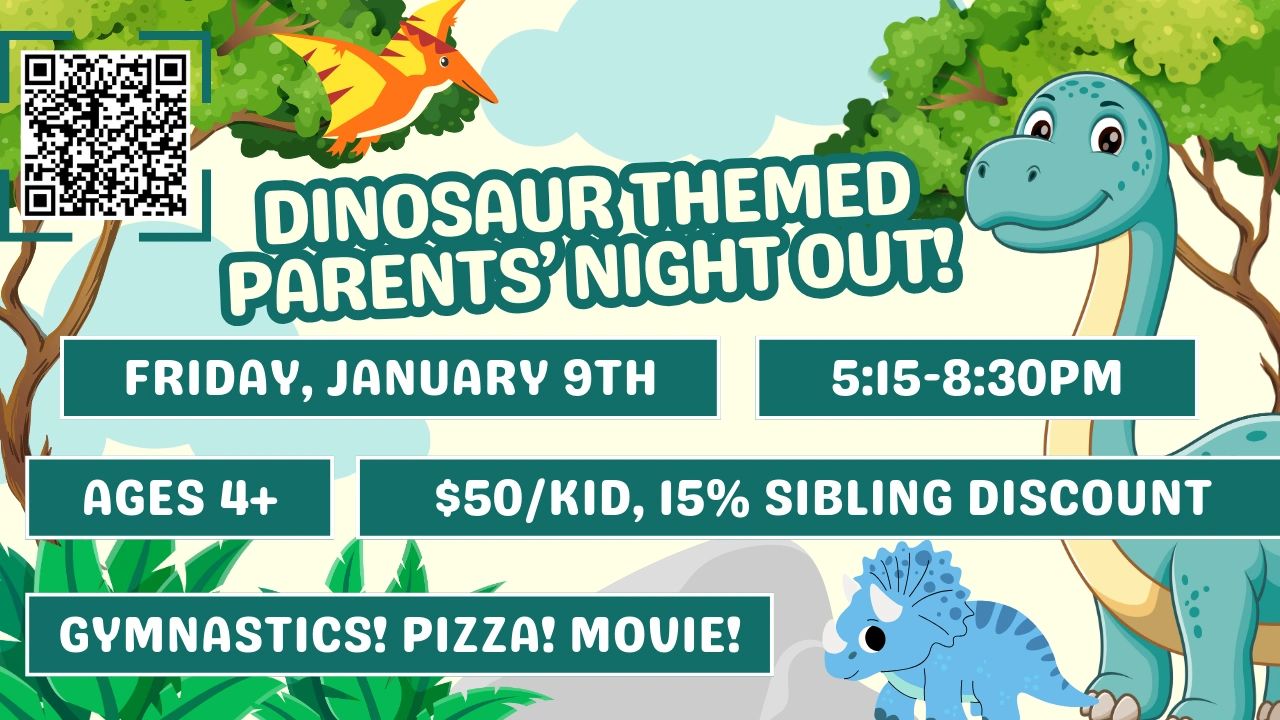 DINOSAUR THEMED PARENTS' NIGHT OUT!

FRIDAY, JANUARY 9TH

5:15-8:30PM

AGES 4+

$50/KID, 15% SIBLING DISCOUNT

GYMNASTICS! PIZZA! MOVIE!